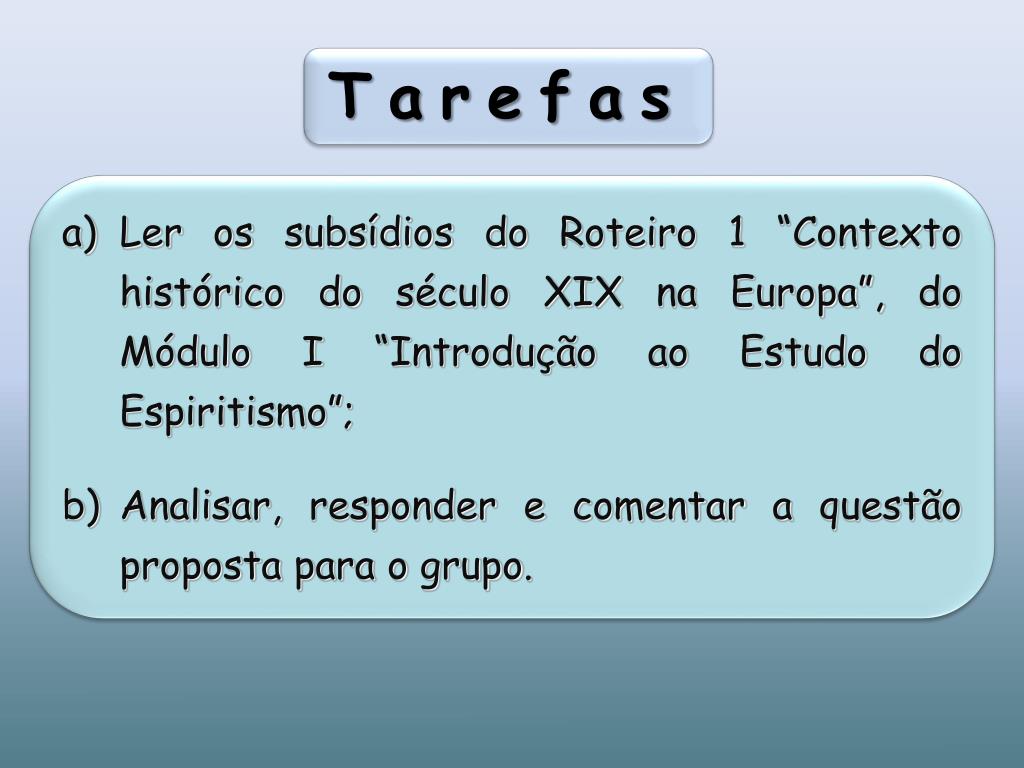 Tarefas

a) Ler os subsídios do Roteiro 1 “Contexto histórico do século XIX na Europa”, do Módulo I “Introdução ao Estudo do Espiritismo”;

b) Analisar, responder e comentar a questão proposta para o grupo.